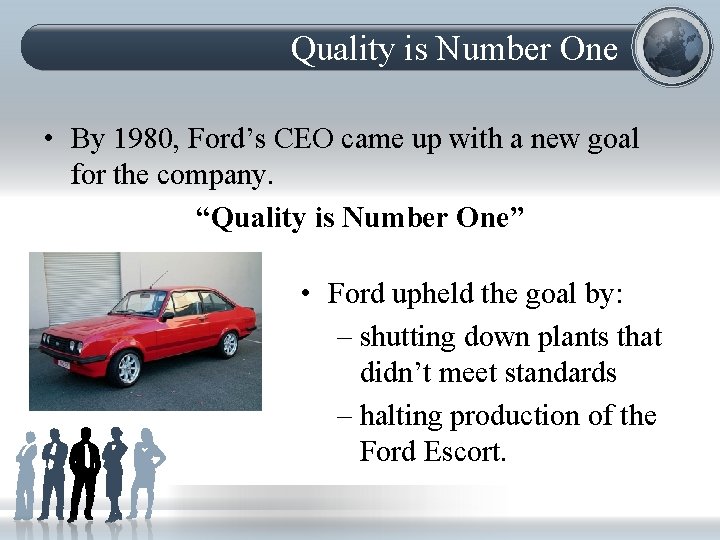 Quality is Number One

• By 1980, Ford’s CEO came up with a new goal for the company.

“Quality is Number One”

• Ford upheld the goal by:
– shutting down plants that didn’t meet standards
– halting production of the Ford Escort.